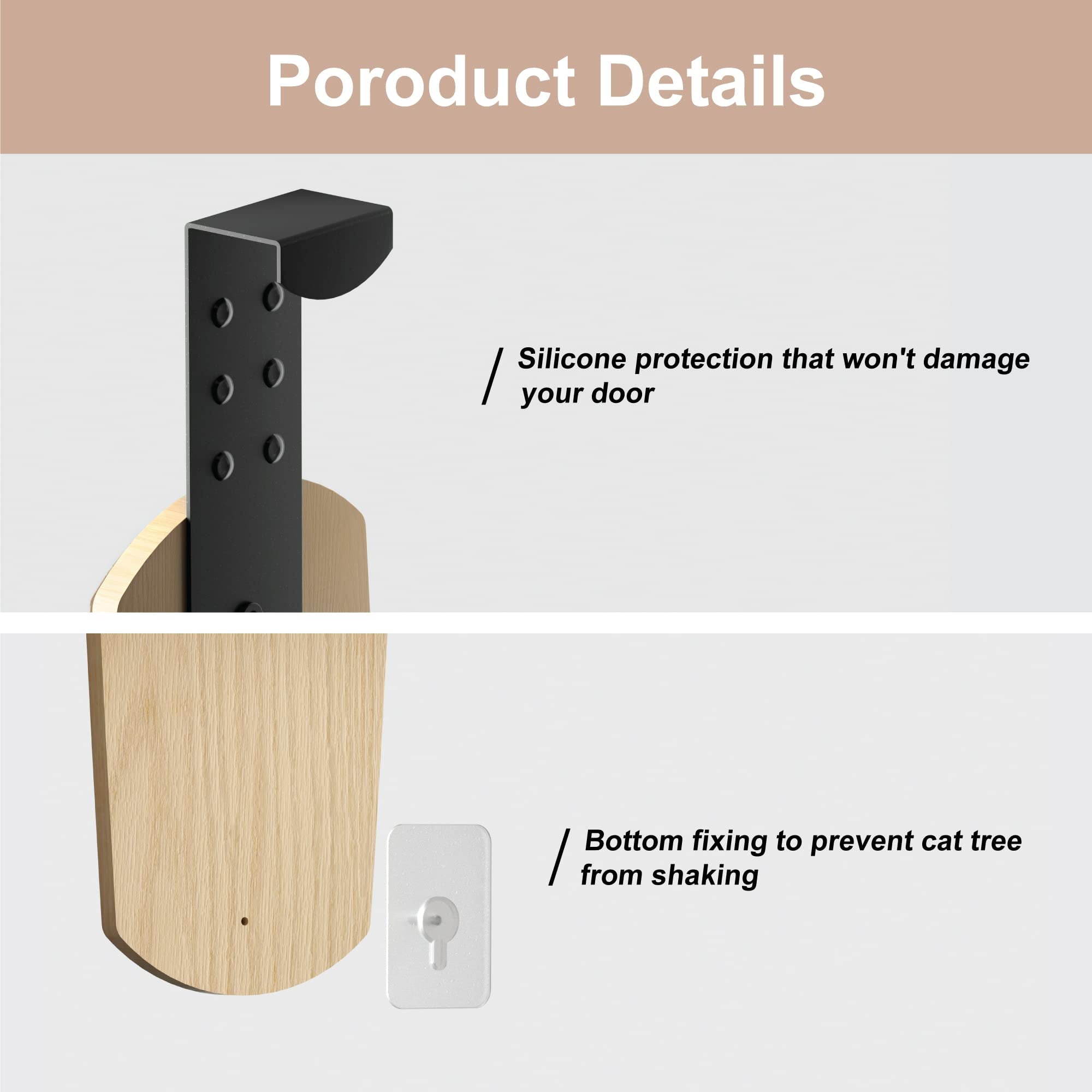 Poroduct Details

/ Silicone protection that won't damage your door

/ Bottom fixing to prevent cat tree from shaking